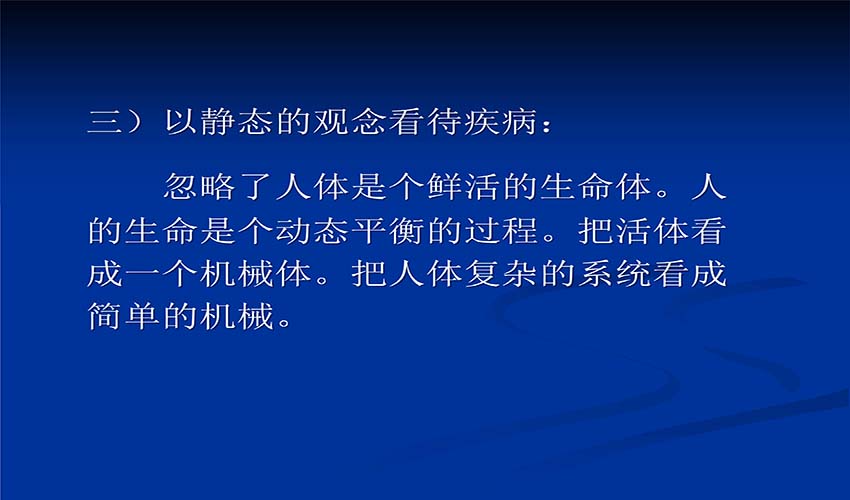 三）以静态的观念看待疾病：

忽略了人体是个鲜活的生命体。人的生命是个动态平衡的过程。把活体看成一个机械体。把人体复杂的系统看成简单的机械。